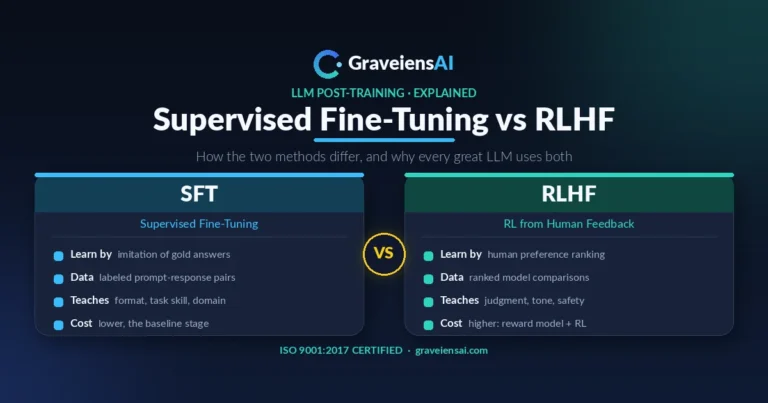 GraveiensAI

LLM POST-TRAINING · EXPLAINED

Supervised Fine-Tuning vs RLHF

How the two methods differ, and why every great LLM uses both

SFT

Supervised Fine-Tuning

Learn by imitation of gold answers

Data labeled prompt-response pairs

Teaches format, task skill, domain

Cost lower, the baseline stage

VS

RLHF

RL from Human Feedback

Learn by human preference ranking

Data ranked model comparisons

Teaches judgment, tone, safety

Cost higher: reward model + RL

ISO 9001:2017 CERTIFIED · graveiensai.com